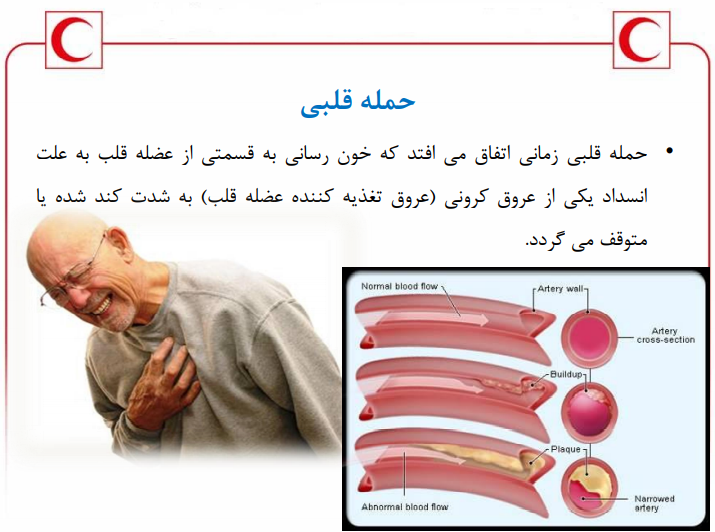 حمله قلبی

• حمله قلبی زمانی اتفاق می افتد که خون رسانی به قسمتی از عضله قلب به علت انسداد یکی از عروق کرونی (عروق تغذیه کننده عضله قلب) به شدت کند شده یا متوقف می گردد.

Normal blood flow
Artery wall
Artery cross-section
Buildup
Plaque
Abnormal blood flow
Narrowed artery